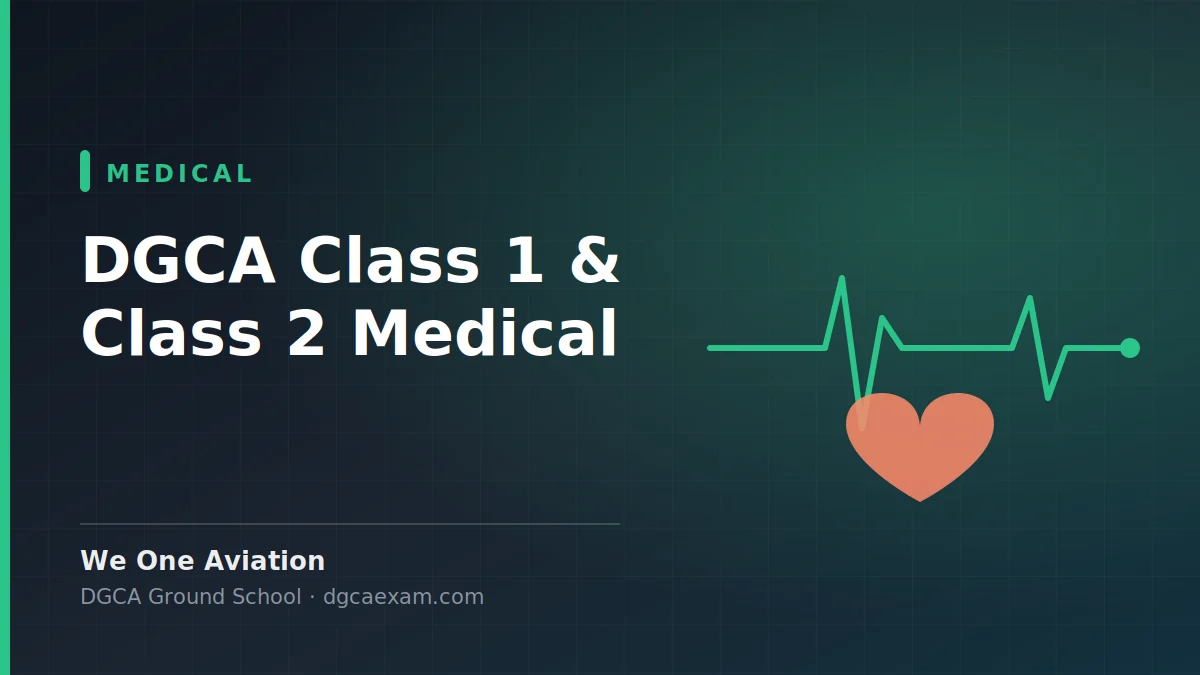 MEDICAL

DGCA Class 1 & Class 2 Medical

We One Aviation

DGCA Ground School · dgcaexam.com